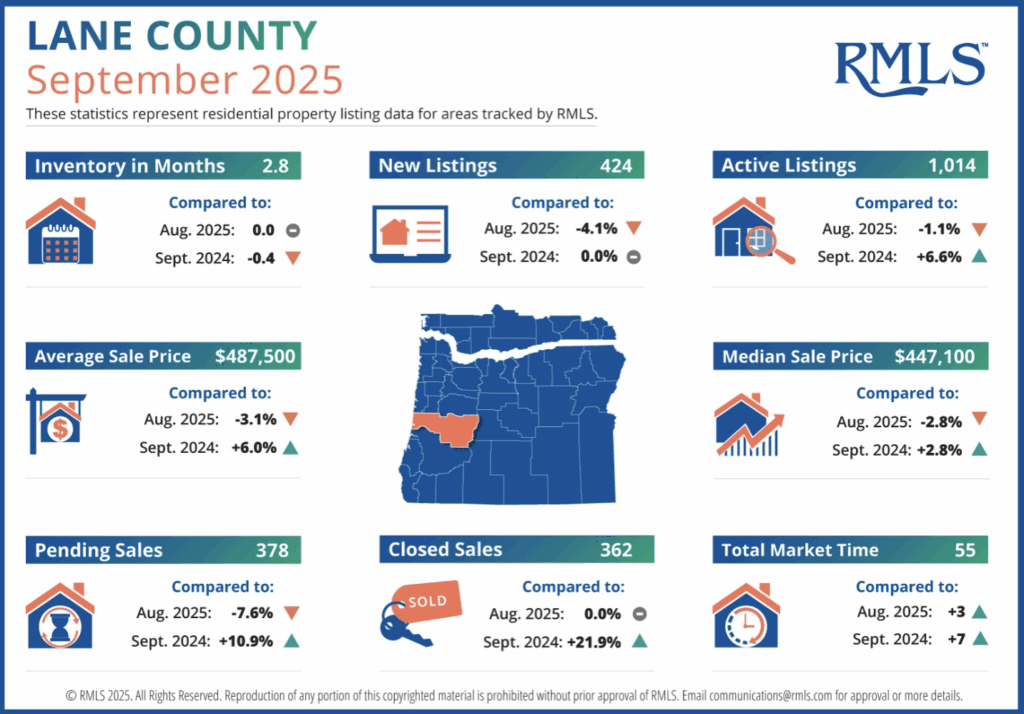 LANE COUNTY
September 2025

RMLS™

These statistics represent residential property listing data for areas tracked by RMLS.

Inventory in Months 2.8
Compared to:
Aug. 2025: 0.0
Sept. 2024: -0.4

New Listings 424
Compared to:
Aug. 2025: -4.1%
Sept. 2024: 0.0%

Active Listings 1,014
Compared to:
Aug. 2025: -1.1%
Sept. 2024: +6.6%

Average Sale Price $487,500
Compared to:
Aug. 2025: -3.1%
Sept. 2024: +6.0%

Median Sale Price $447,100
Compared to:
Aug. 2025: -2.8%
Sept. 2024: +2.8%

Pending Sales 378
Compared to:
Aug. 2025: -7.6%
Sept. 2024: +10.9%

Closed Sales 362
SOLD
Compared to:
Aug. 2025: 0.0%
Sept. 2024: +21.9%

Total Market Time 55
Compared to:
Aug. 2025: +3
Sept. 2024: +7

© RMLS 2025. All Rights Reserved. Reproduction of any portion of this copyrighted material is prohibited without prior approval of RMLS. Email communications@rmls.com for approval or more details.